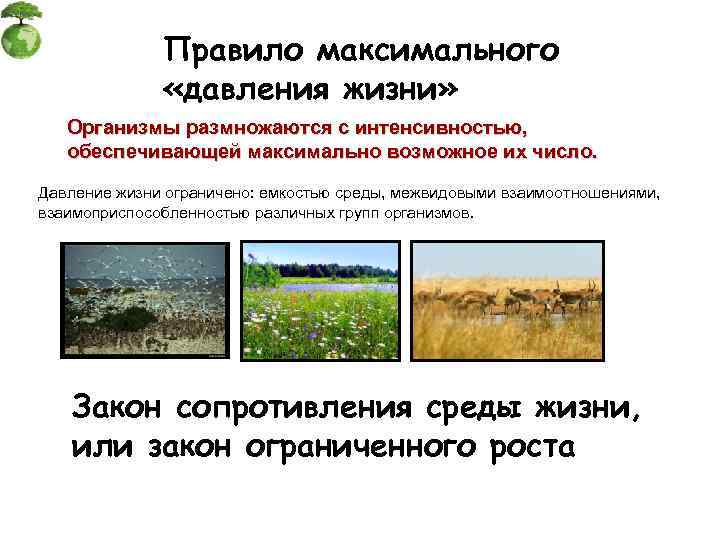 Правило максимального «давления жизни»

Организмы размножаются с интенсивностью, обеспечивающей максимально возможное их число.

Давление жизни ограничено: емкостью среды, межвидовыми взаимоотношениями, взаимоприспособленностью различных групп организмов.

Закон сопротивления среды жизни, или закон ограниченного роста